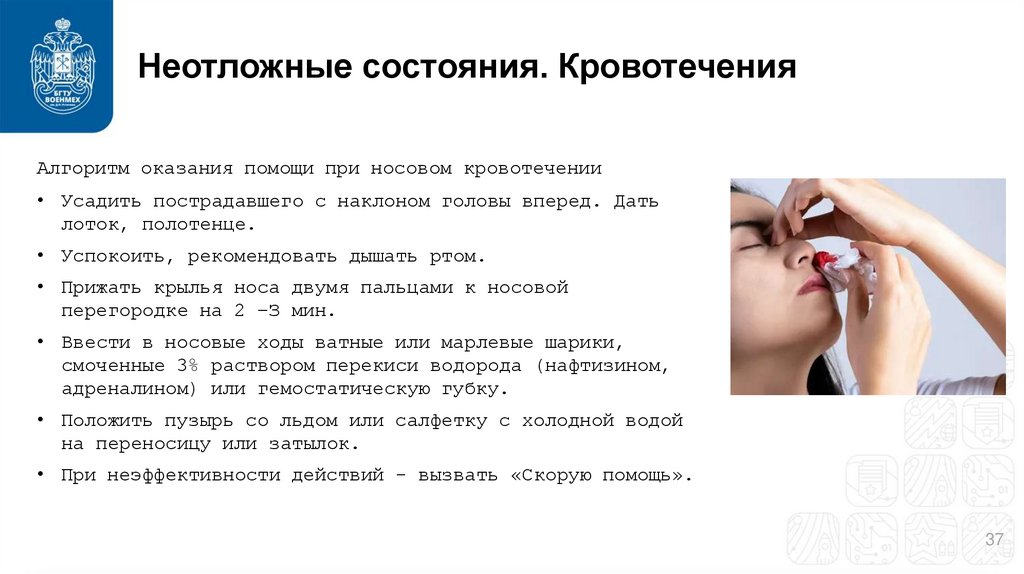 БГТУ ВОЕНМЕХ

Неотложные состояния. Кровотечения

Алгоритм оказания помощи при носовом кровотечении

• Усадить пострадавшего с наклоном головы вперед. Дать лоток, полотенце.

• Успокоить, рекомендовать дышать ртом.

• Прижать крылья носа двумя пальцами к носовой перегородке на 2 –3 мин.

• Ввести в носовые ходы ватные или марлевые шарики, смоченные 3% раствором перекиси водорода (нафтизином, адреналином) или гемостатическую губку.

• Положить пузырь со льдом или салфетку с холодной водой на переносицу или затылок.

• При неэффективности действий - вызвать «Скорую помощь».

37